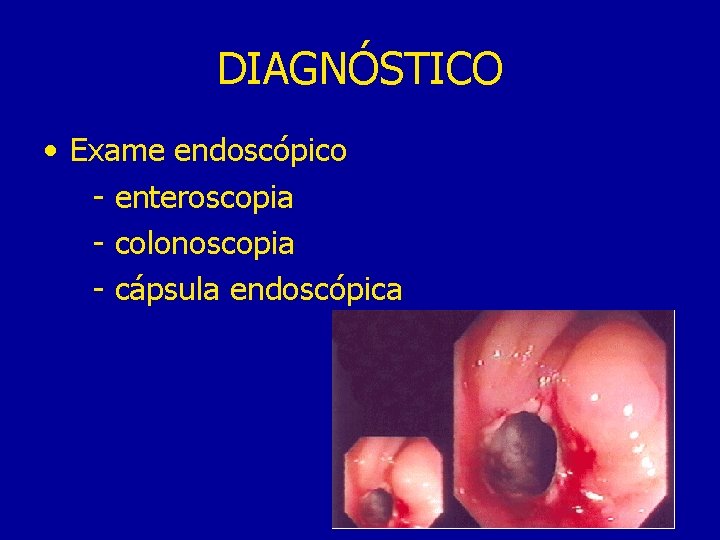 DIAGNÓSTICO

• Exame endoscópico
- enteroscopia
- colonoscopia
- cápsula endoscópica